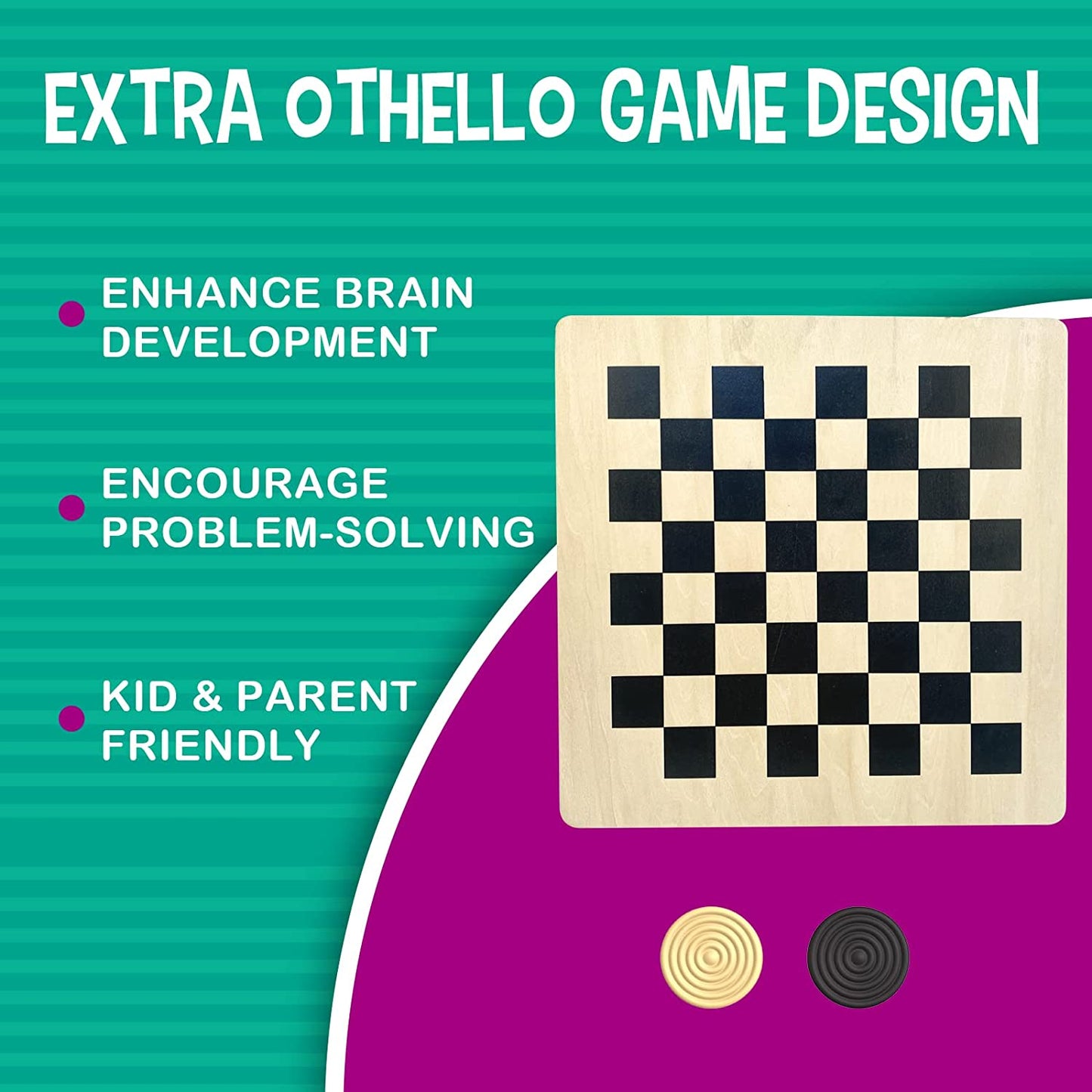 EXTRA OTHELLO GAME DESIGN

ENHANCE BRAIN DEVELOPMENT

ENCOURAGE PROBLEM-SOLVING

KID & PARENT FRIENDLY